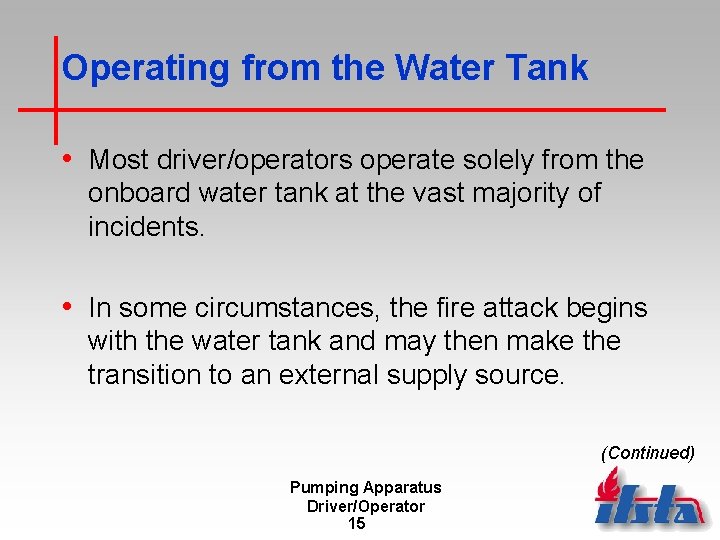 Operating from the Water Tank

• Most driver/operators operate solely from the onboard water tank at the vast majority of incidents.

• In some circumstances, the fire attack begins with the water tank and may then make the transition to an external supply source.

(Continued)

Pumping Apparatus Driver/Operator
15

ifsta